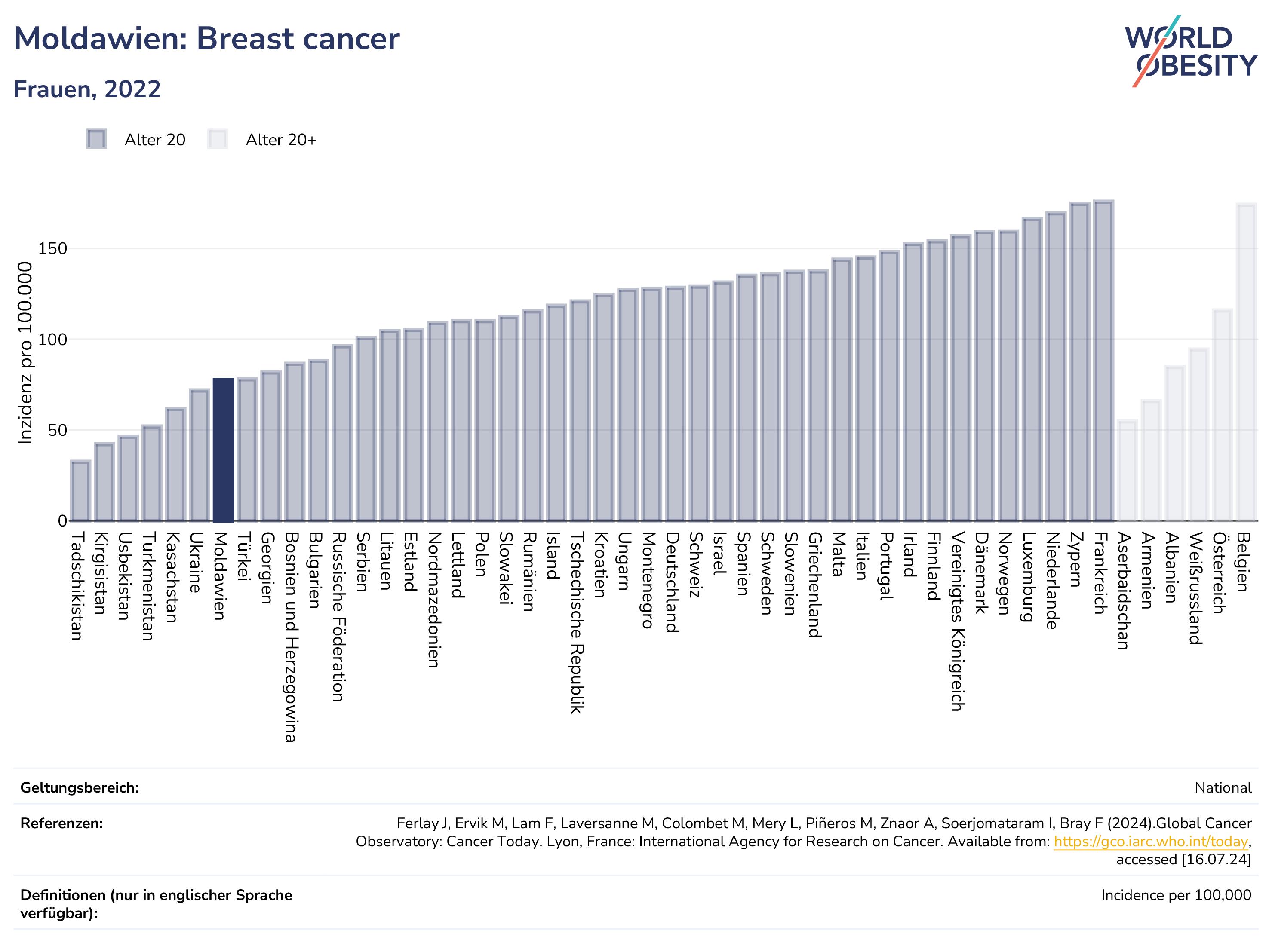 Moldawien: Breast cancer

Frauen, 2022

WORLD OBESITY

Alter 20 Alter 20+

Inzidenz pro 100.000

150
100
50
0

Tadschikistan
Kirgisistan
Usbekistan
Turkmenistan
Kasachstan
Ukraine
Moldawien
Türkei
Georgien
Bosnien und Herzegowina
Bulgarien
Russische Föderation
Serbien
Litauen
Estland
Nordmazedonien
Lettland
Polen
Slowakei
Rumänien
Island
Tschechische Republik
Kroatien
Ungarn
Montenegro
Deutschland
Schweiz
Israel
Spanien
Schweden
Slowenien
Griechenland
Malta
Italien
Portugal
Irland
Finnland
Vereinigtes Königreich
Dänemark
Norwegen
Luxemburg
Niederlande
Zypern
Frankreich
Aserbaidschan
Armenien
Albanien
Weißrussland
Österreich
Belgien

Geltungsbereich: National

Referenzen: Ferlay J, Ervik M, Lam F, Laversanne M, Colombet M, Mery L, Piñeros M, Znaor A, Soerjomataram I, Bray F (2024).Global Cancer Observatory: Cancer Today. Lyon, France: International Agency for Research on Cancer. Available from: https://gco.iarc.who.int/today, accessed [16.07.24]

Definitionen (nur in englischer Sprache verfügbar): Incidence per 100,000